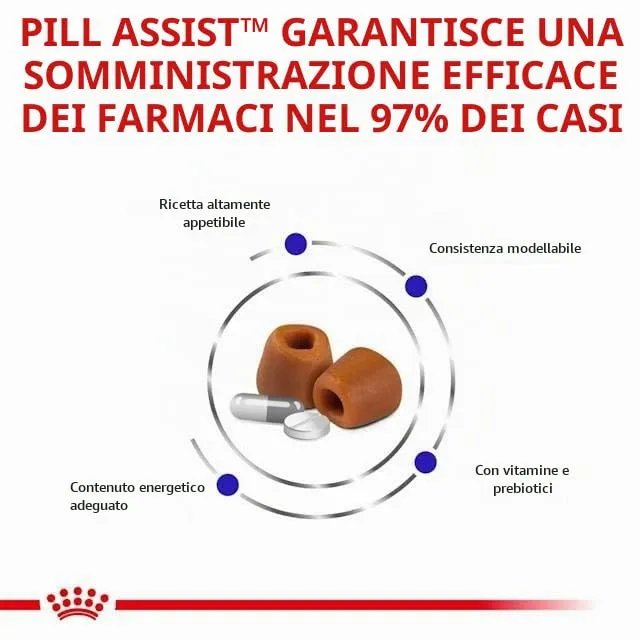 PILL ASSIST™ GARANTISCE UNA SOMMINISTRAZIONE EFFICACE DEI FARMACI NEL 97% DEI CASI

Ricetta altamente appetibile

Consistenza modellabile

Con vitamine e prebiotici

Contenuto energetico adeguato